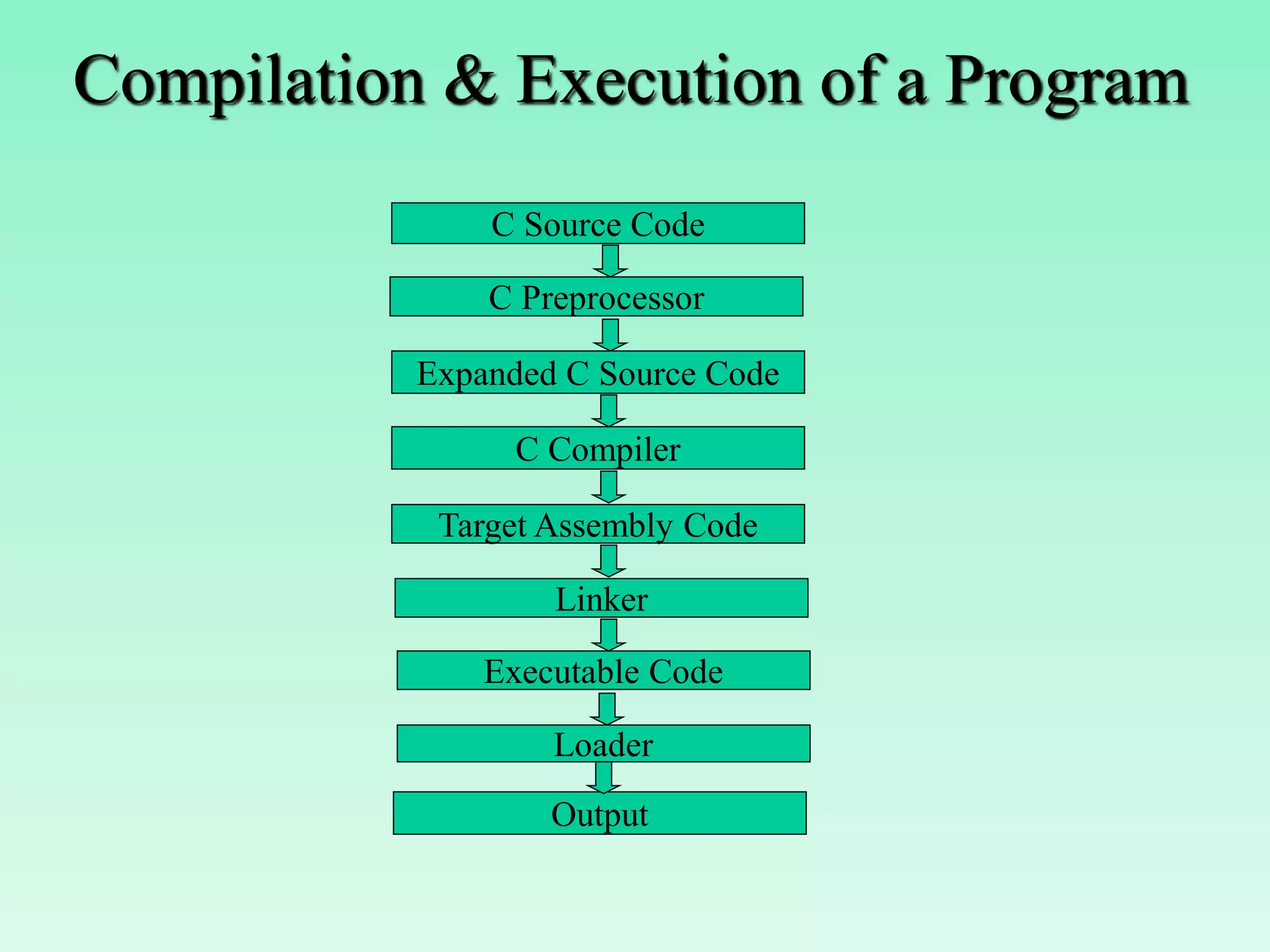 Compilation & Execution of a Program

C Source Code

C Preprocessor

Expanded C Source Code

C Compiler

Target Assembly Code

Linker

Executable Code

Loader

Output